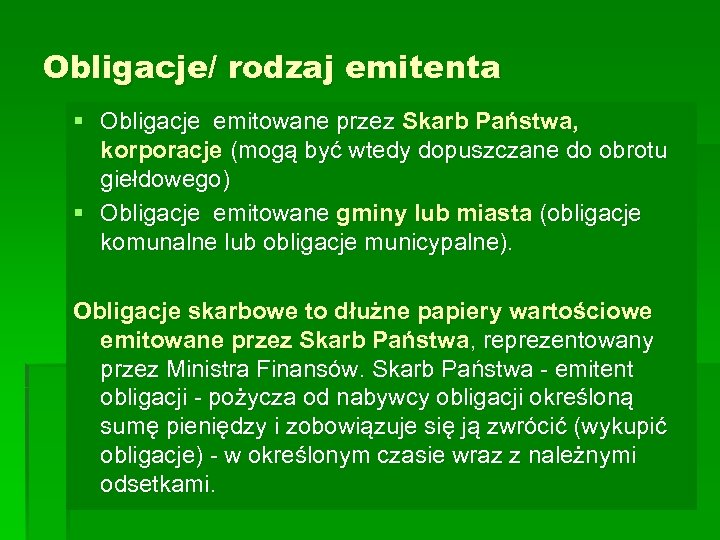 Obligacje/ rodzaj emitenta

▪ Obligacje emitowane przez Skarb Państwa, korporacje (mogą być wtedy dopuszczane do obrotu giełdowego)
▪ Obligacje emitowane gminy lub miasta (obligacje komunalne lub obligacje municypalne).

Obligacje skarbowe to dłużne papiery wartościowe emitowane przez Skarb Państwa, reprezentowany przez Ministra Finansów. Skarb Państwa - emitent obligacji - pożycza od nabywcy obligacji określoną sumę pieniędzy i zobowiązuje się ją zwrócić (wykupić obligacje) - w określonym czasie wraz z należnymi odsetkami.